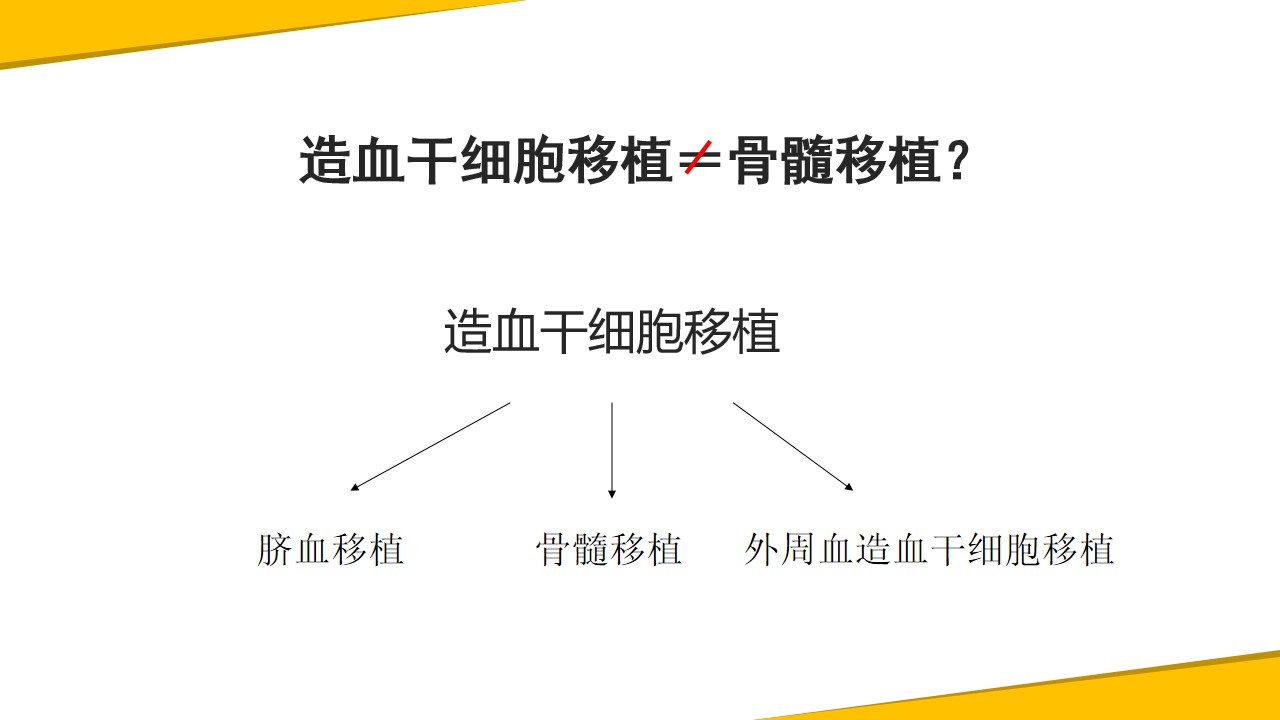 造血干细胞移植≠骨髓移植？

造血干细胞移植

脐血移植 骨髓移植 外周血造血干细胞移植